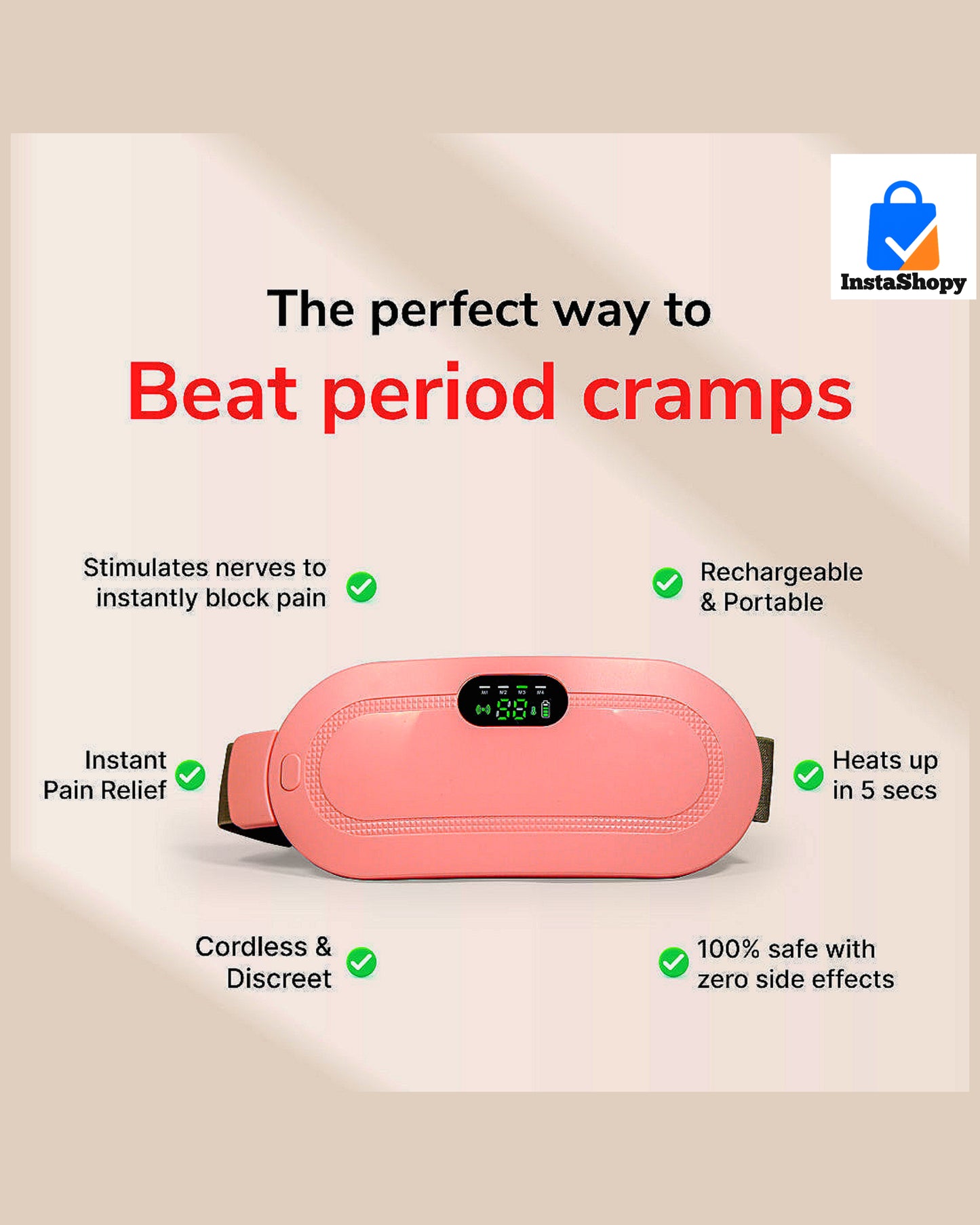 InstaShopy

The perfect way to

Beat period cramps

Stimulates nerves to instantly block pain

Rechargeable & Portable

M1 M2 M3 M4

88

Instant Pain Relief

Heats up in 5 secs

Cordless & Discreet

100% safe with zero side effects